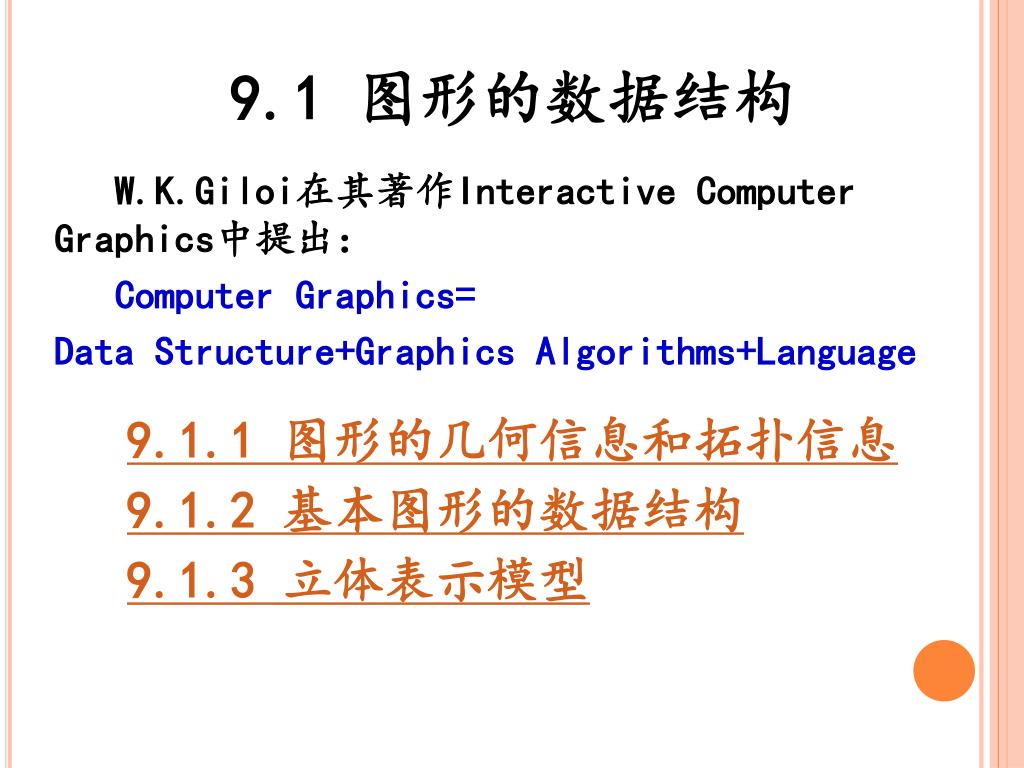 9.1 图形的数据结构

W.K.Giloi在其著作Interactive Computer Graphics中提出：

Computer Graphics=
Data Structure+Graphics Algorithms+Language

9.1.1 图形的几何信息和拓扑信息
9.1.2 基本图形的数据结构
9.1.3 立体表示模型